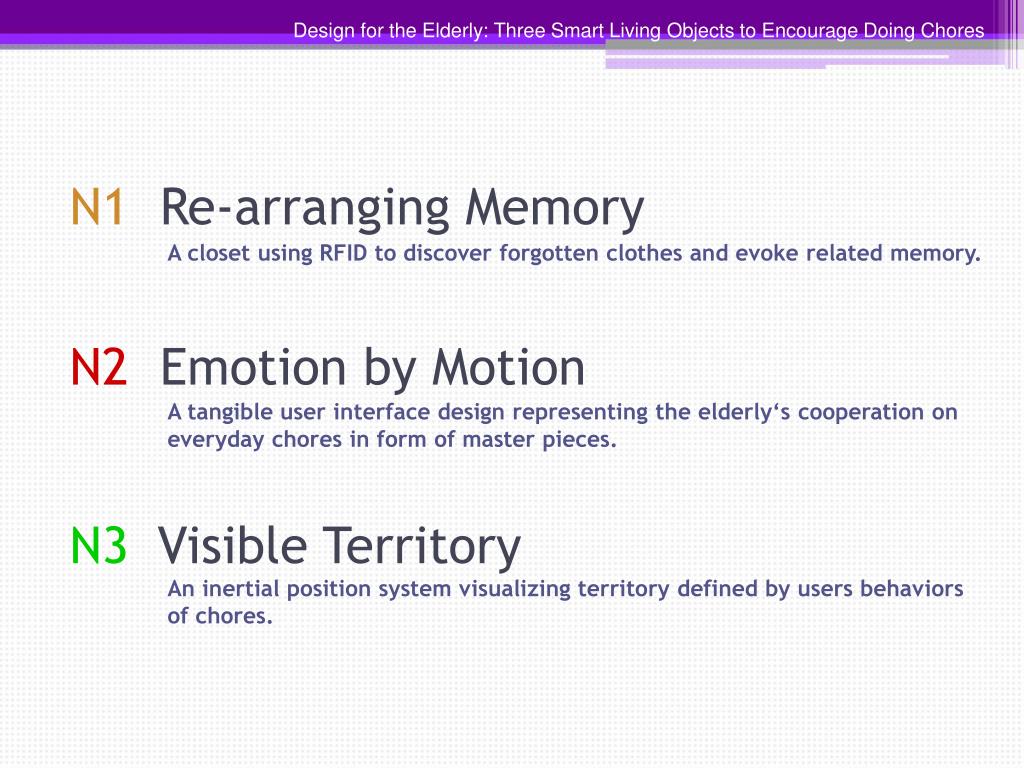 Design for the Elderly: Three Smart Living Objects to Encourage Doing Chores

N1 Re-arranging Memory
A closet using RFID to discover forgotten clothes and evoke related memory.

N2 Emotion by Motion
A tangible user interface design representing the elderly‘s cooperation on everyday chores in form of master pieces.

N3 Visible Territory
An inertial position system visualizing territory defined by users behaviors of chores.